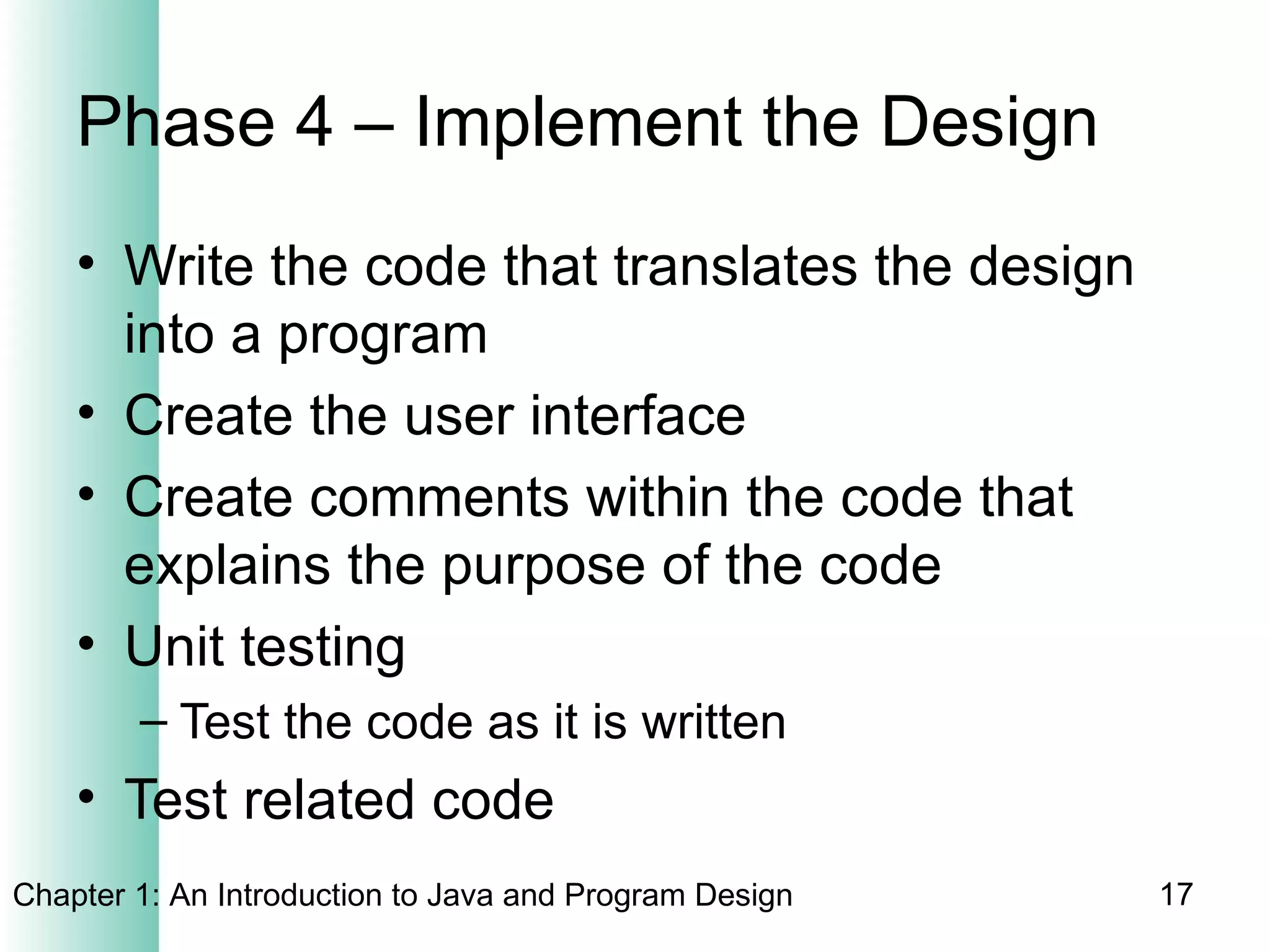 Phase 4 – Implement the Design

• Write the code that translates the design into a program
• Create the user interface
• Create comments within the code that explains the purpose of the code
• Unit testing
– Test the code as it is written
• Test related code

Chapter 1: An Introduction to Java and Program Design

17